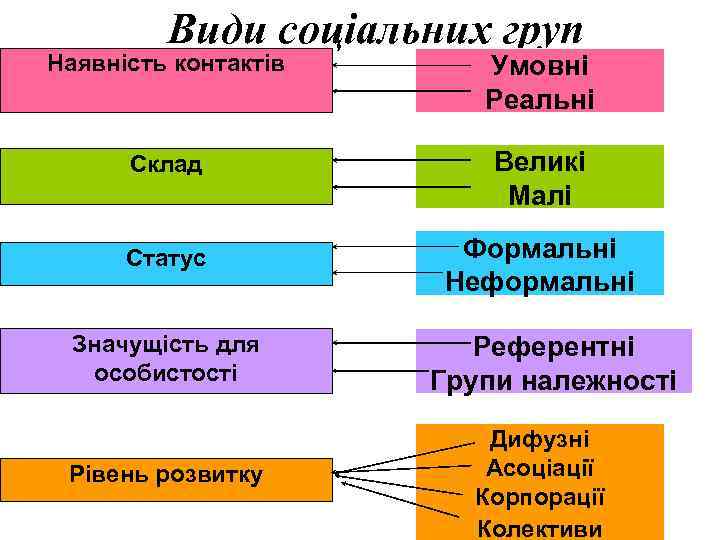 Види соціальних груп

Наявність контактів

Умовні
Реальні

Склад

Великі
Малі

Статус

Формальні
Неформальні

Значущість для особистості

Референтні
Групи належності

Рівень розвитку

Дифузні
Асоціації
Корпорації
Колективи